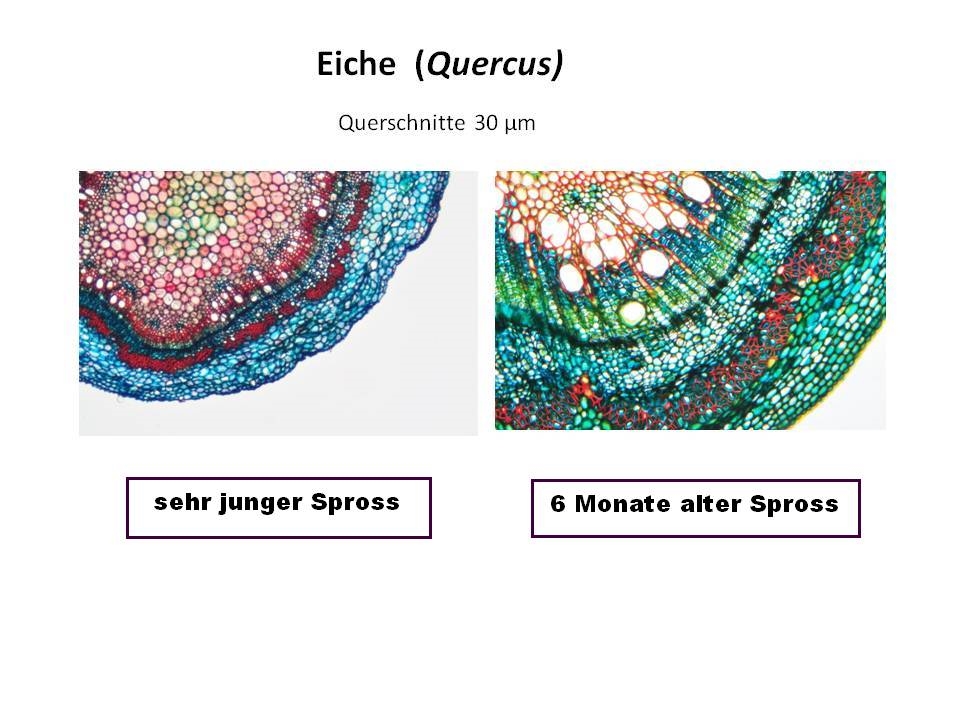 Eiche (Quercus)

Querschnitte 30 µm

sehr junger Spross

6 Monate alter Spross